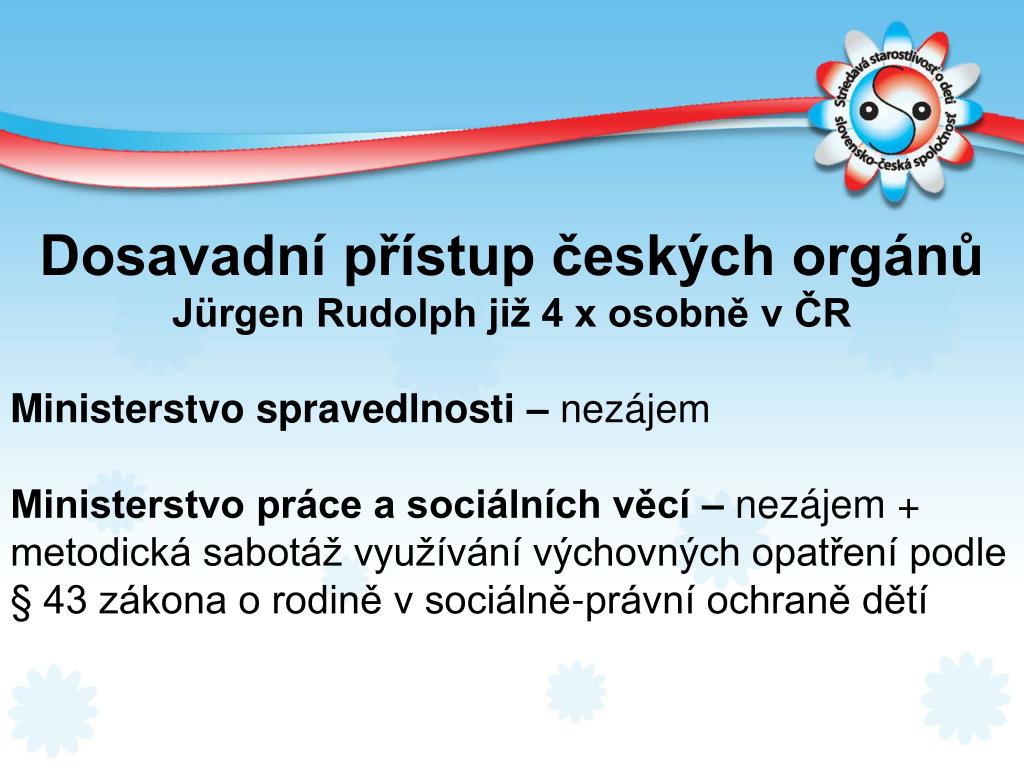 Striedavá starostlivosť o deti slovensko-česká spoločnosť

Dosavadní přístup českých orgánů
Jürgen Rudolph již 4 x osobně v ČR

Ministerstvo spravedlnosti – nezájem

Ministerstvo práce a sociálních věcí – nezájem + metodická sabotáž využívání výchovných opatření podle § 43 zákona o rodině v sociálně-právní ochraně dětí